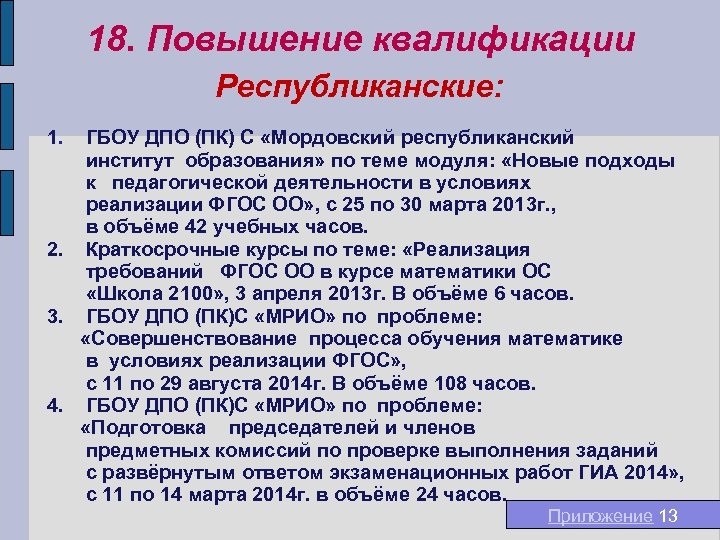 18. Повышение квалификации

Республиканские:

1. ГБОУ ДПО (ПК) С «Мордовский республиканский институт образования» по теме модуля: «Новые подходы к педагогической деятельности в условиях реализации ФГОС ОО», с 25 по 30 марта 2013г., в объёме 42 учебных часов.
2. Краткосрочные курсы по теме: «Реализация требований ФГОС ОО в курсе математики ОС «Школа 2100», 3 апреля 2013г. В объёме 6 часов.
3. ГБОУ ДПО (ПК)С «МРИО» по проблеме: «Совершенствование процесса обучения математике в условиях реализации ФГОС», с 11 по 29 августа 2014г. В объёме 108 часов.
4. ГБОУ ДПО (ПК)С «МРИО» по проблеме: «Подготовка председателей и членов предметных комиссий по проверке выполнения заданий с развёрнутым ответом экзаменационных работ ГИА 2014», с 11 по 14 марта 2014г. в объёме 24 часов.

Приложение 13